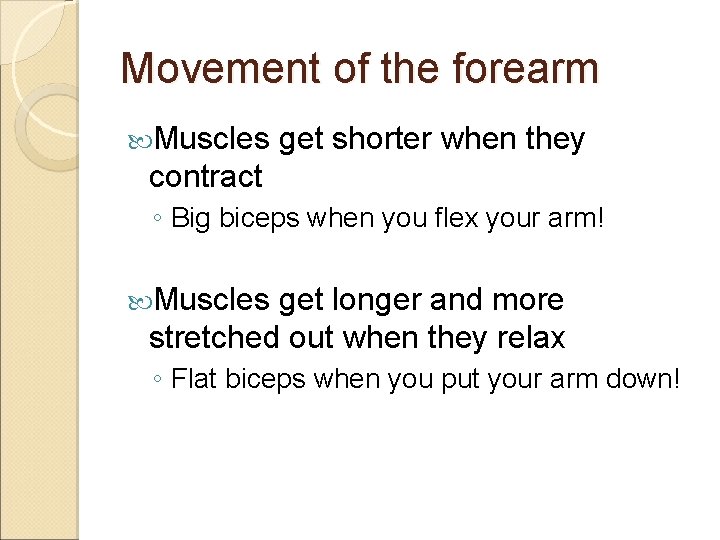 Movement of the forearm

Muscles get shorter when they contract
◦ Big biceps when you flex your arm!

Muscles get longer and more stretched out when they relax
◦ Flat biceps when you put your arm down!